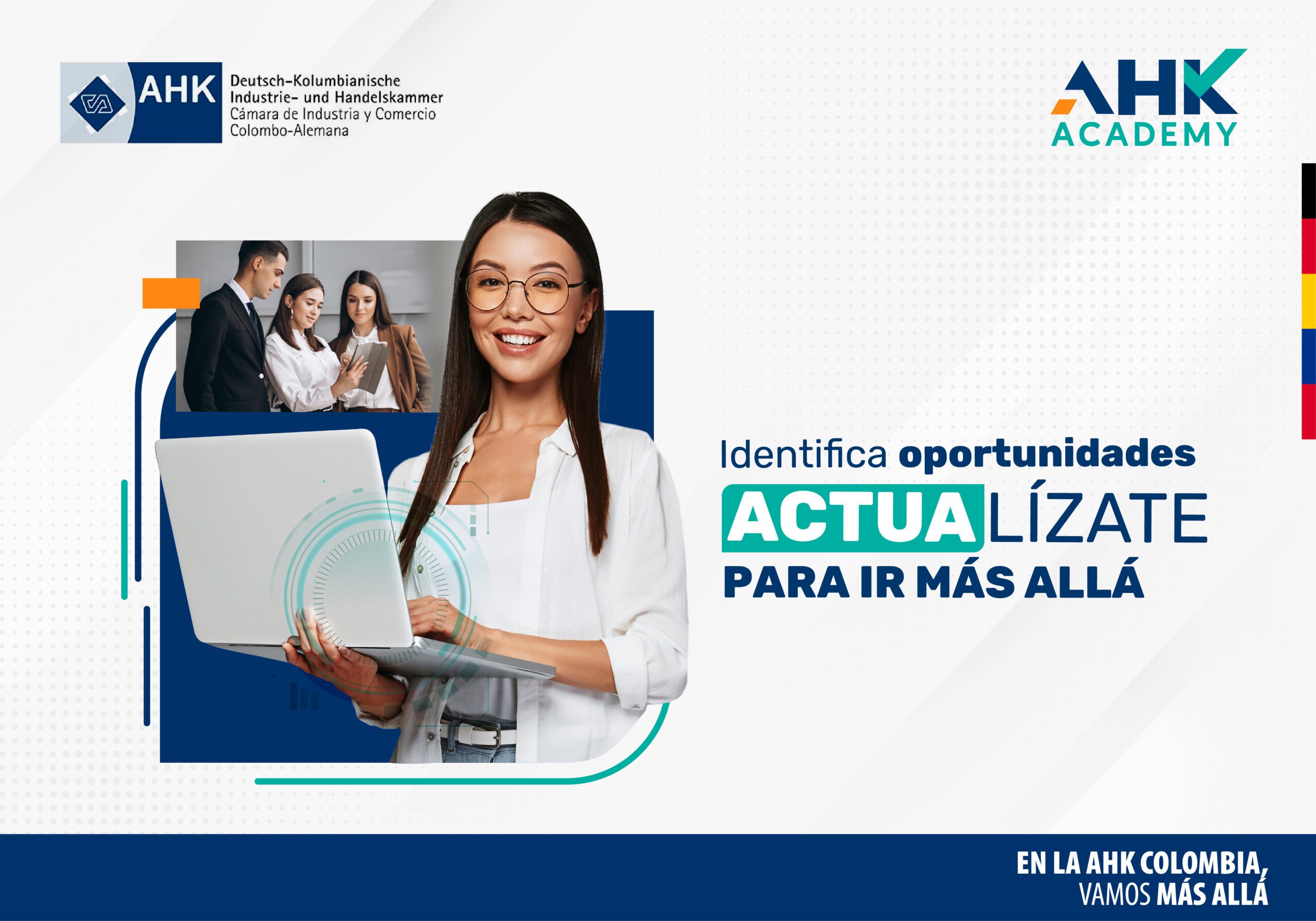 AHK Deutsch-Kolumbianische Industrie- und Handelskammer
Cámara de Industria y Comercio Colombo-Alemana

AHK ACADEMY

Identifica oportunidades
ACTUALÍZATE
PARA IR MÁS ALLÁ

EN LA AHK COLOMBIA,
VAMOS MÁS ALLÁ